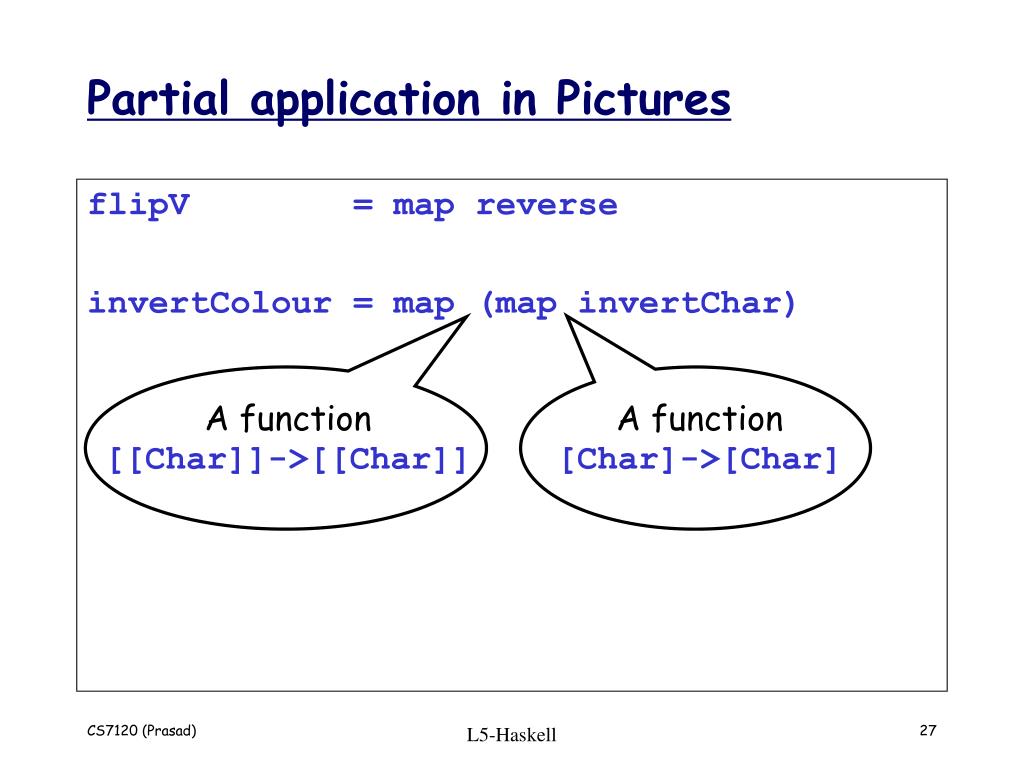 Partial application in Pictures

flipV        = map reverse

invertColour = map (map invertChar)

A function
[[Char]]->[[Char]]

A function
[Char]->[Char]

CS7120 (Prasad)

L5-Haskell

27